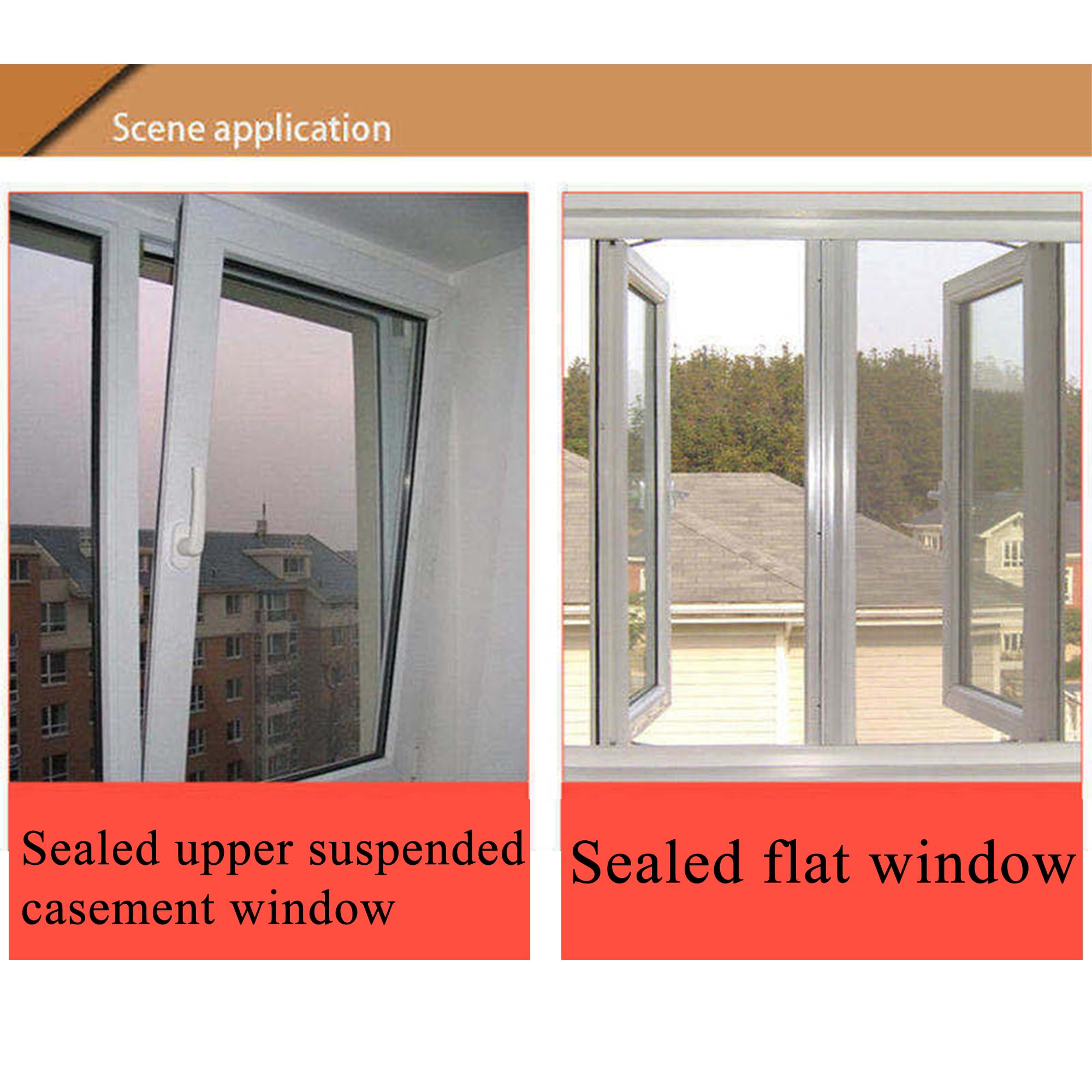 Scene application

Sealed upper suspended casement window

Sealed flat window